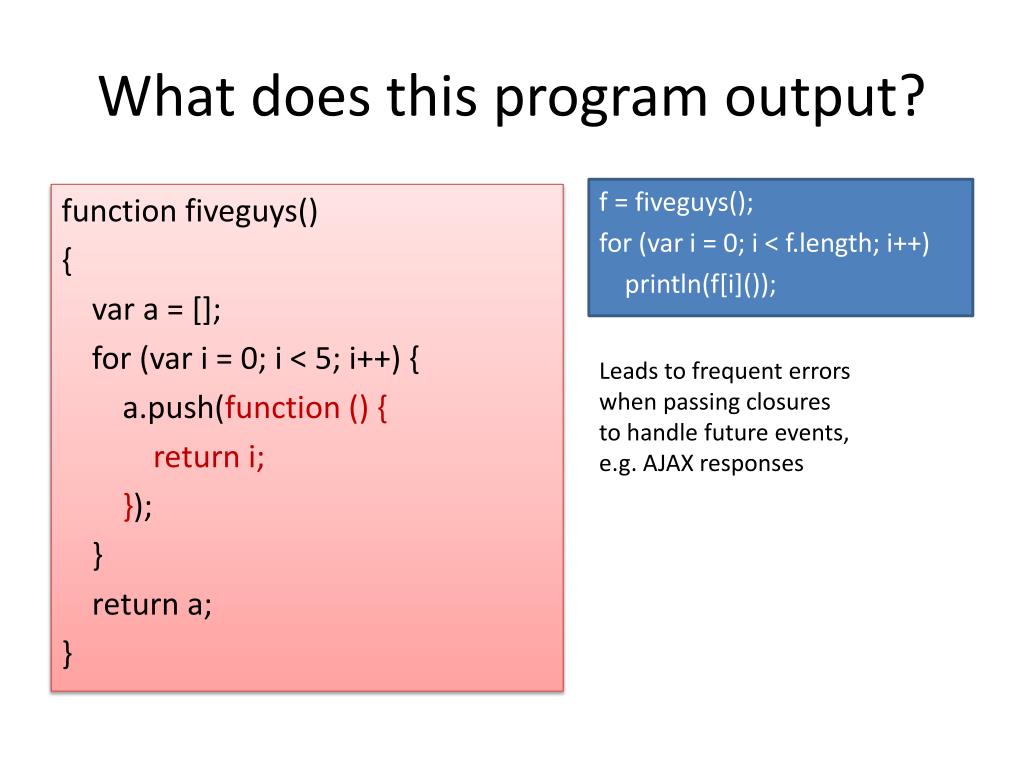 What does this program output?

function fiveguys()
{
var a = [];
for (var i = 0; i < 5; i++) {
a.push(function () {
return i;
});
}
return a;
}

f = fiveguys();
for (var i = 0; i < f.length; i++)
println(f[i]());

Leads to frequent errors when passing closures to handle future events, e.g. AJAX responses